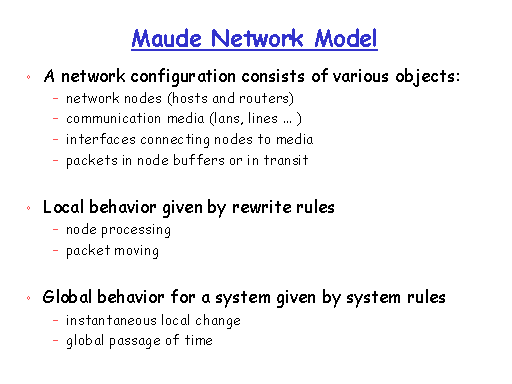 Maude Network Model

◦ A network configuration consists of various objects:
– network nodes (hosts and routers)
– communication media (lans, lines ... )
– interfaces connecting nodes to media
– packets in node buffers or in transit

◦ Local behavior given by rewrite rules
– node processing
– packet moving

◦ Global behavior for a system given by system rules
– instantaneous local change
– global passage of time